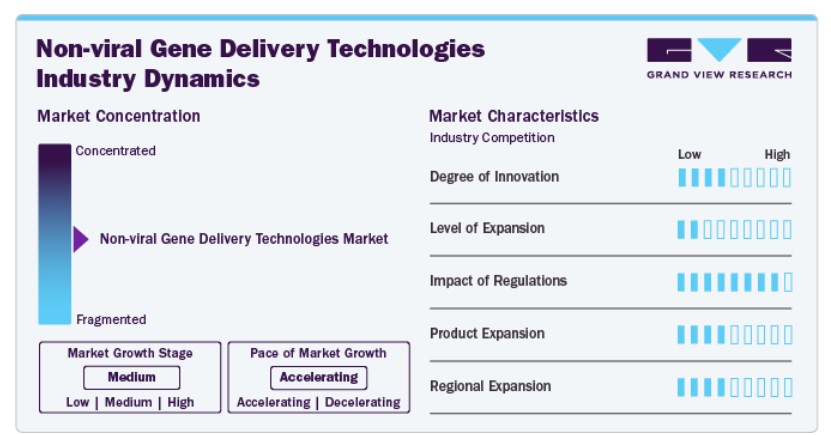 Non-viral Gene Delivery Technologies Industry Dynamics

GRAND VIEW RESEARCH

Market Concentration

Concentrated

Non-viral Gene Delivery Technologies Market

Fragmented

Market Growth Stage
Medium
Low | Medium | High

Pace of Market Growth
Accelerating
Accelerating | Decelerating

Market Characteristics
Industry Competition

Low High

Degree of Innovation

Level of Expansion

Impact of Regulations

Product Expansion

Regional Expansion